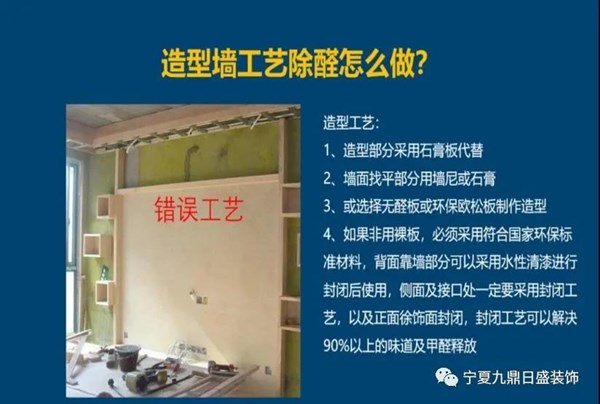 造型墙工艺除醛怎么做?

错误工艺

造型工艺:

1、造型部分采用石膏板代替

2、墙面找平部分用墙尼或石膏

3、或选择无醛板或环保欧松板制作造型

4、如果非用裸板，必须采用符合国家环保标准材料，背面靠墙部分可以采用水性清漆进行封闭后使用，侧面及接口处一定要采用封闭工艺，以及正面徐饰面封闭，封闭工艺可以解决90%以上的味道及甲醛释放

宁夏九鼎日盛装饰